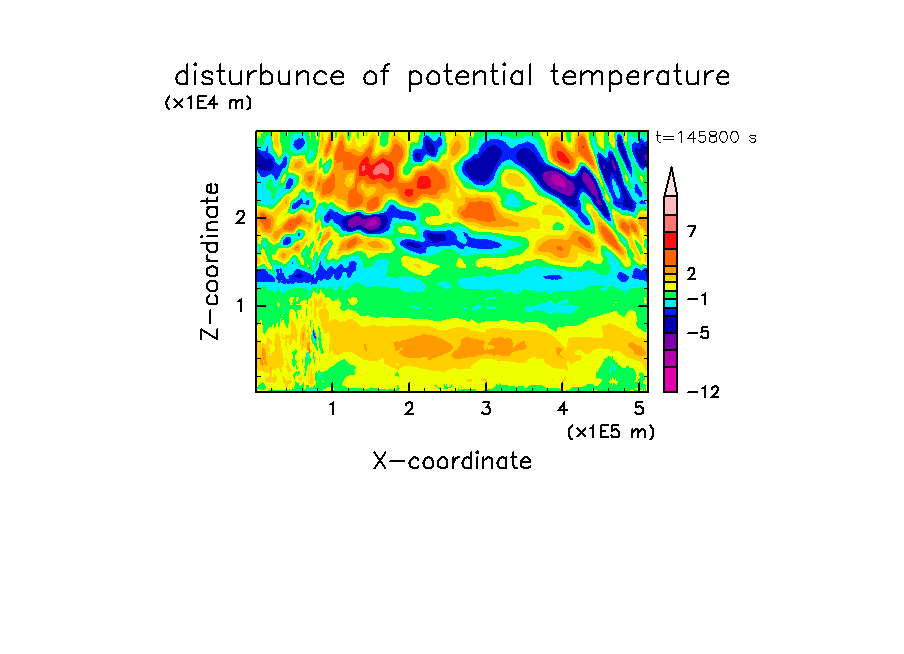 disturbunce of potential temperature

(x1E4 m)

t=145800 s

Z-coordinate

2

1

7

2

−1

−5

−12

1 2 3 4 5

(x1E5 m)

X-coordinate